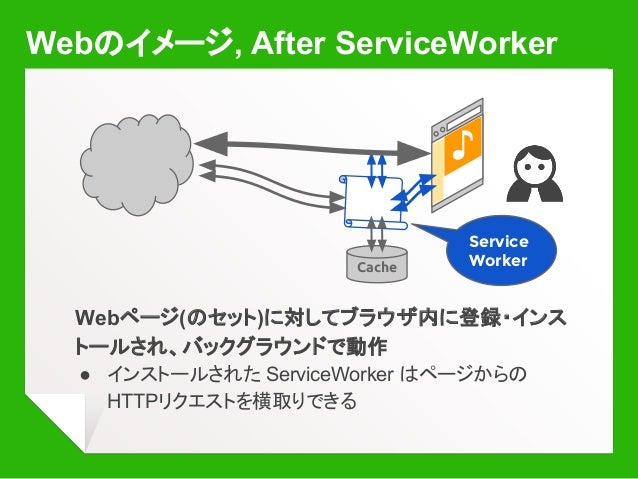 Webのイメージ, After ServiceWorker

Cache

Service Worker

Webページ(のセット)に対してブラウザ内に登録・インストールされ、バックグラウンドで動作

● インストールされた ServiceWorker はページからのHTTPリクエストを横取りできる